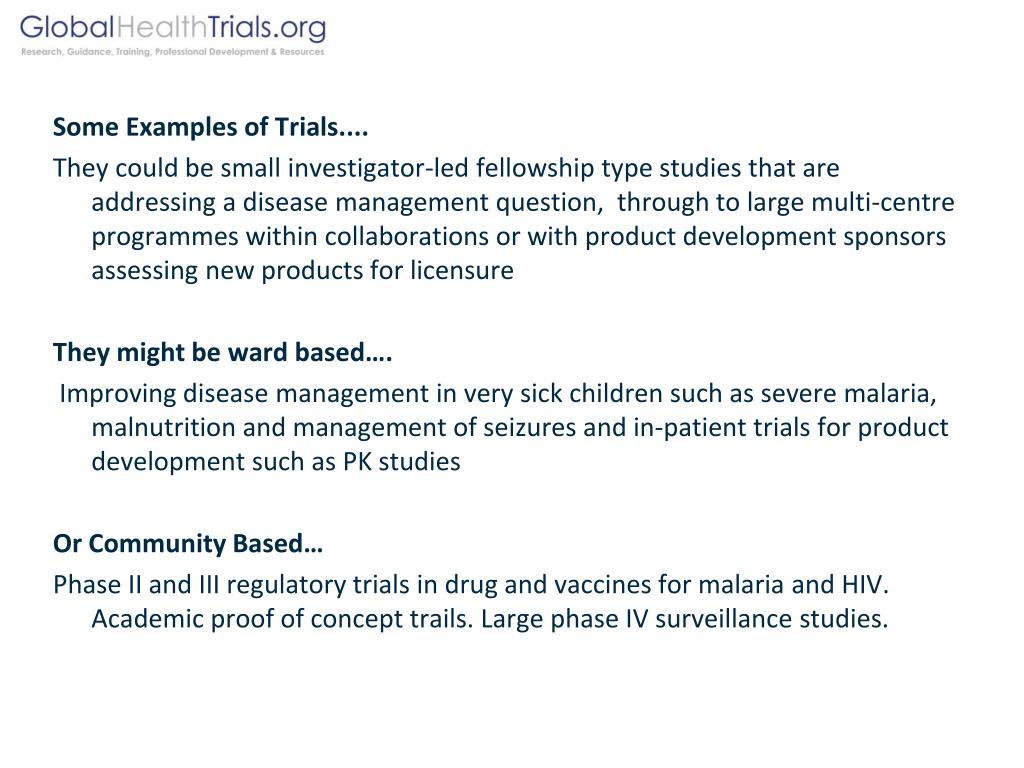 GlobalHealthTrials.org
Research, Guidance, Training, Professional Development & Resources

Some Examples of Trials....

They could be small investigator-led fellowship type studies that are addressing a disease management question, through to large multi-centre programmes within collaborations or with product development sponsors assessing new products for licensure

They might be ward based….

Improving disease management in very sick children such as severe malaria, malnutrition and management of seizures and in-patient trials for product development such as PK studies

Or Community Based…

Phase II and III regulatory trials in drug and vaccines for malaria and HIV. Academic proof of concept trails. Large phase IV surveillance studies.